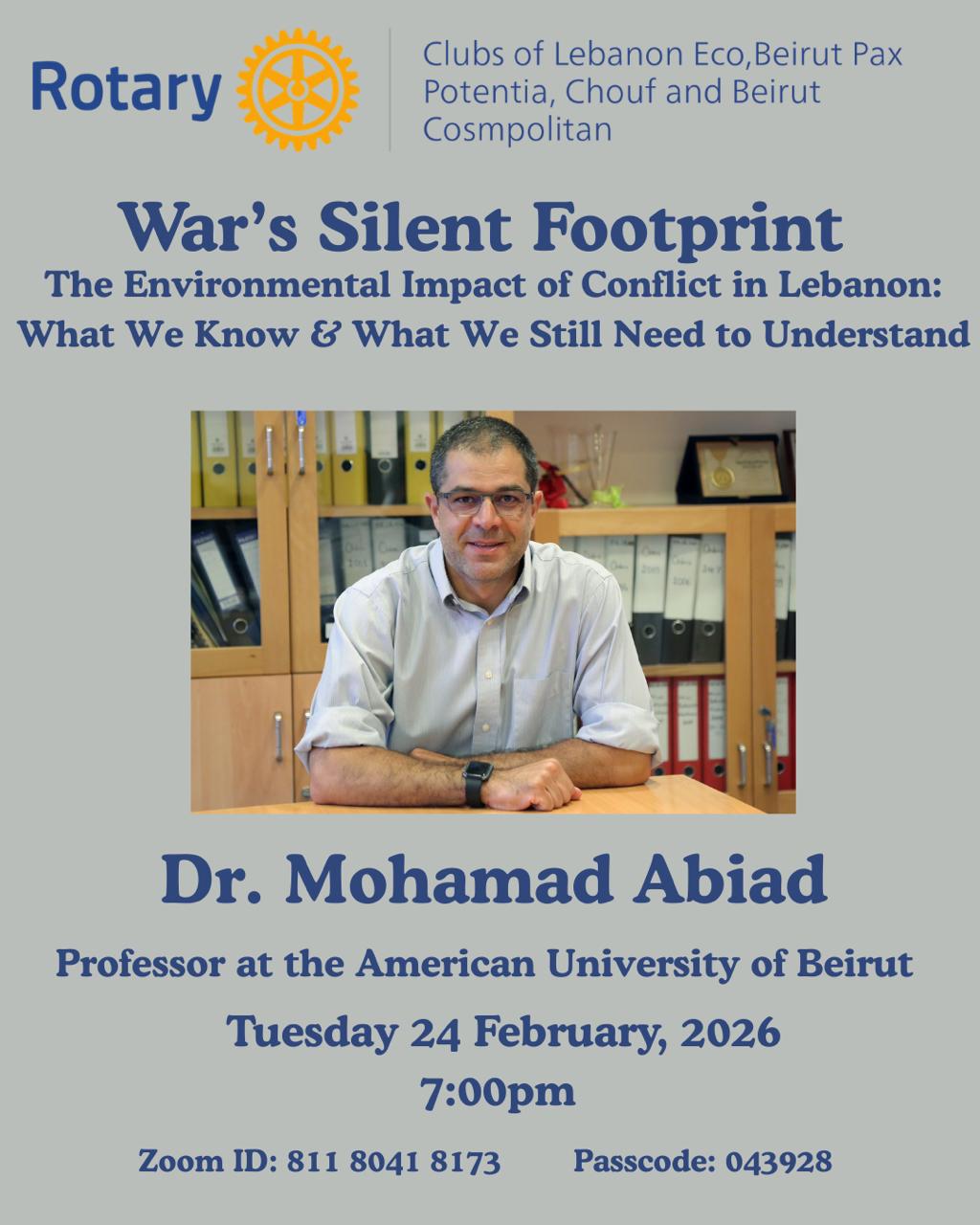 Rotary

Clubs of Lebanon Eco,Beirut Pax Potentia, Chouf and Beirut Cosmpolitan

War's Silent Footprint

The Environmental Impact of Conflict in Lebanon: What We Know & What We Still Need to Understand

Dr. Mohamad Abiad

Professor at the American University of Beirut

Tuesday 24 February, 2026

7:00pm

Zoom ID: 811 8041 8173 Passcode: 043928